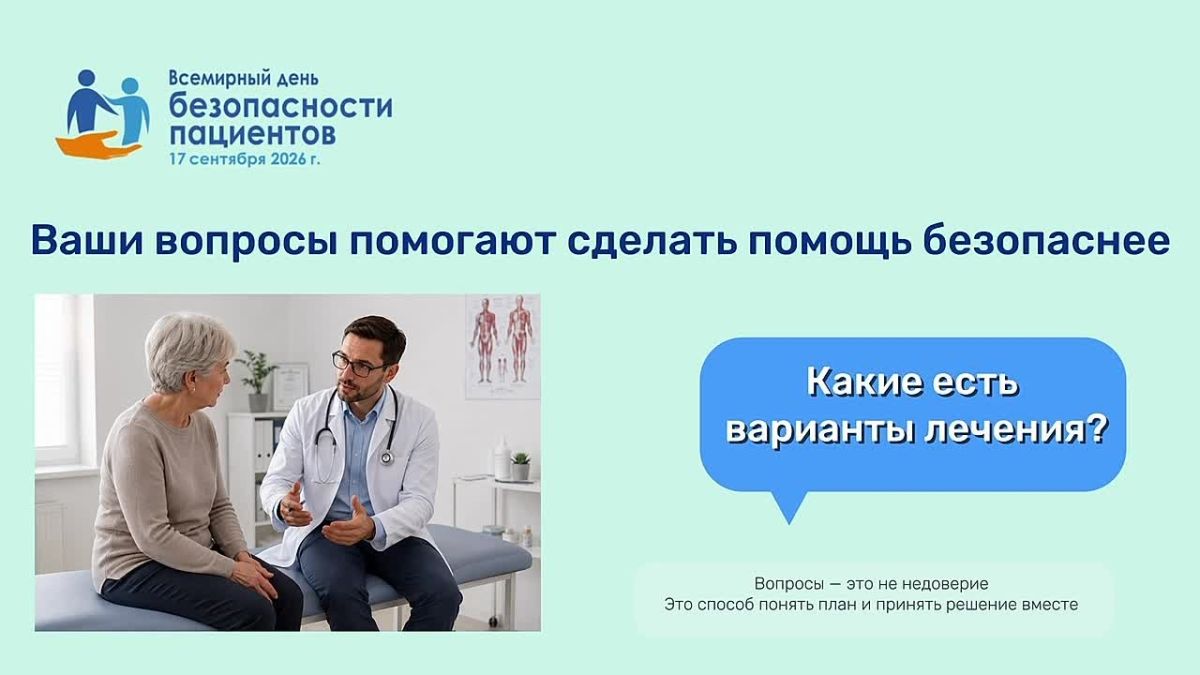 Всемирный день безопасности пациентов
17 сентября 2026 г.

Ваши вопросы помогают сделать помощь безопаснее

Какие есть варианты лечения?

Вопросы — это не недоверие
Это способ понять план и принять решение вместе